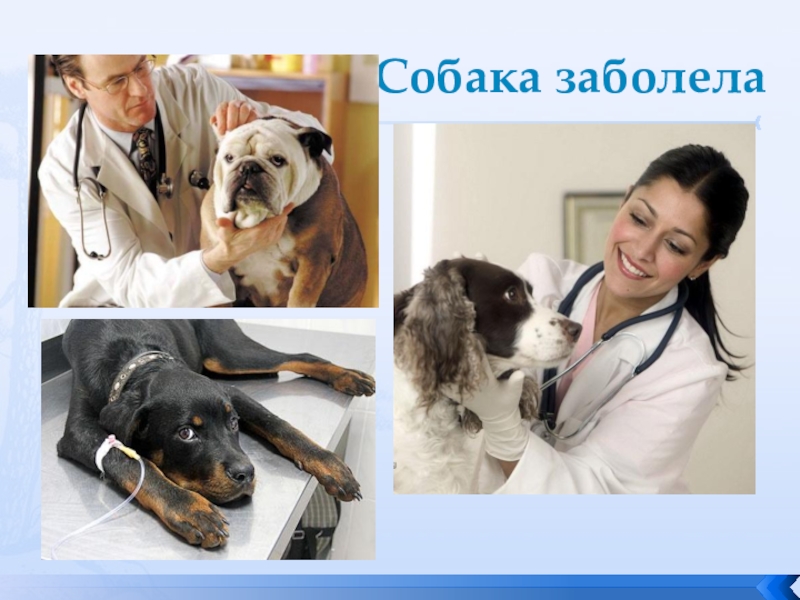 Собака заболела